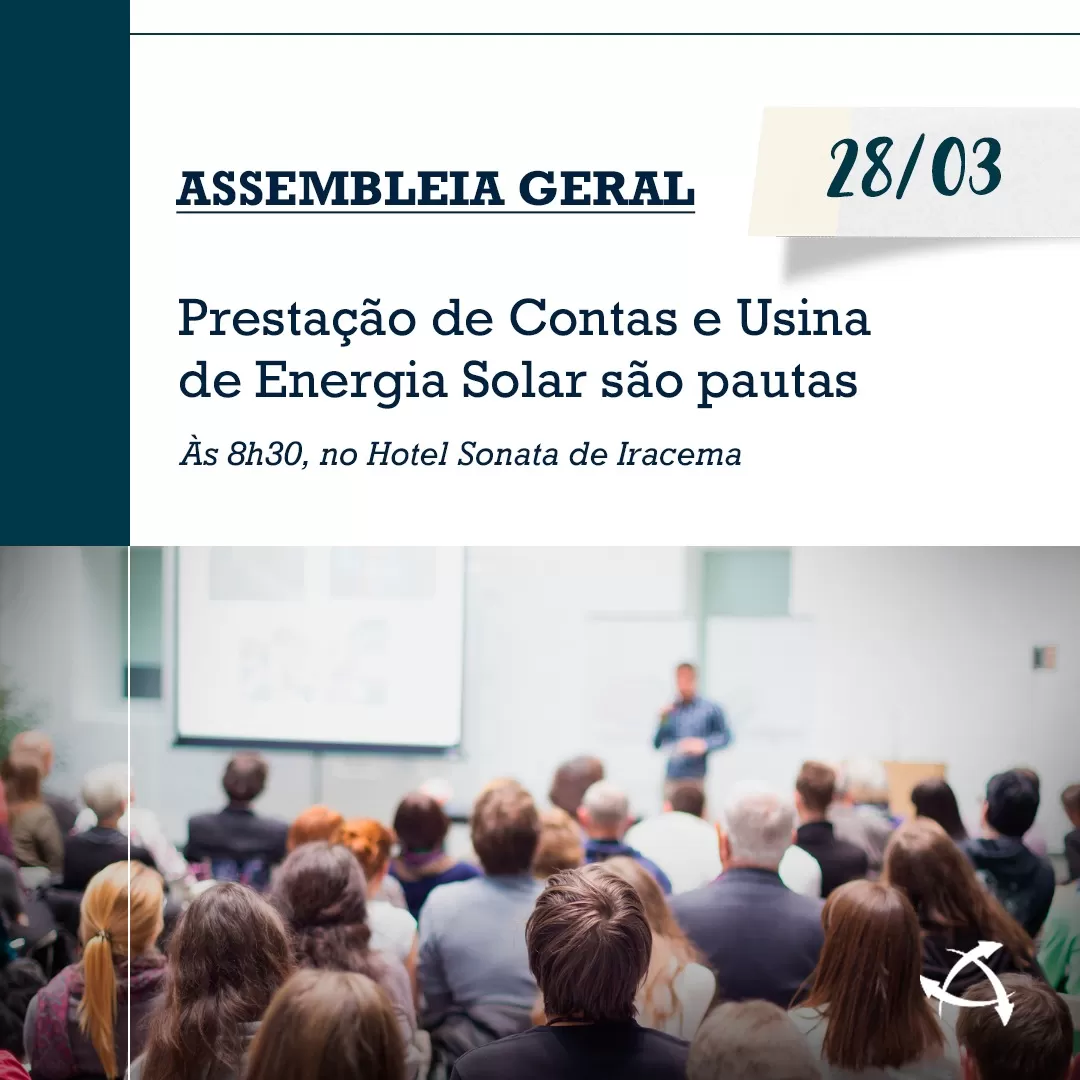 ASSEMBLEIA GERAL

28/03

Prestação de Contas e Usina de Energia Solar são pautas

Às 8h30, no Hotel Sonata de Iracema